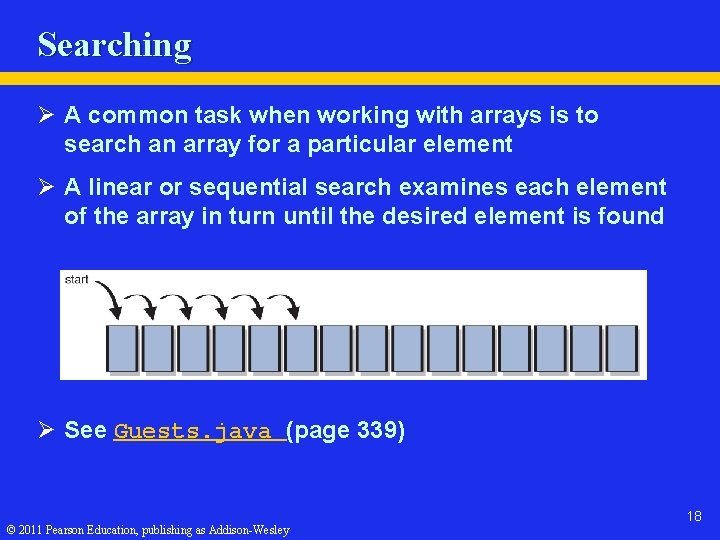 Searching

➢ A common task when working with arrays is to search an array for a particular element

➢ A linear or sequential search examines each element of the array in turn until the desired element is found

start

➢ See Guests.java (page 339)

18

© 2011 Pearson Education, publishing as Addison-Wesley